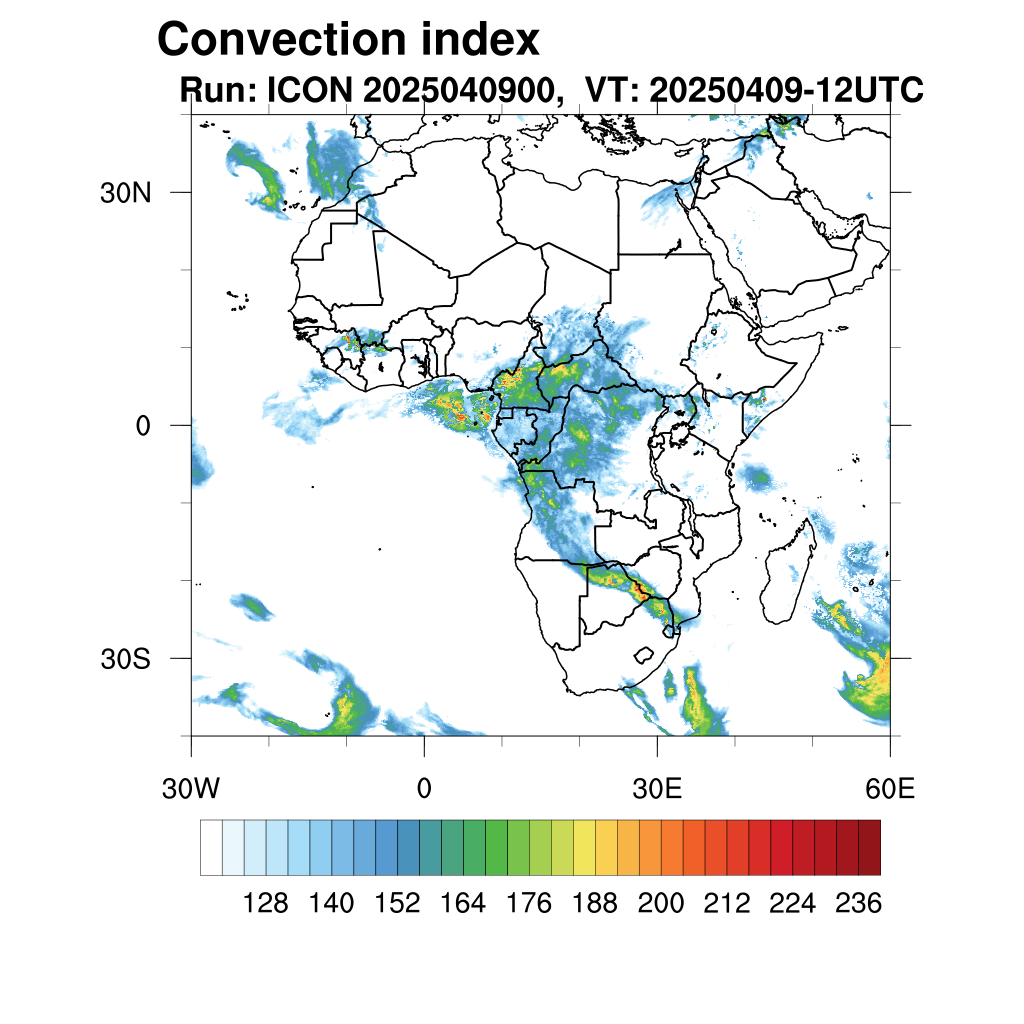 Convection index
Run: ICON 2025040900, VT: 20250409-12UTC

30N
0
30S

30W
0
30E
60E

128 140 152 164 176 188 200 212 224 236